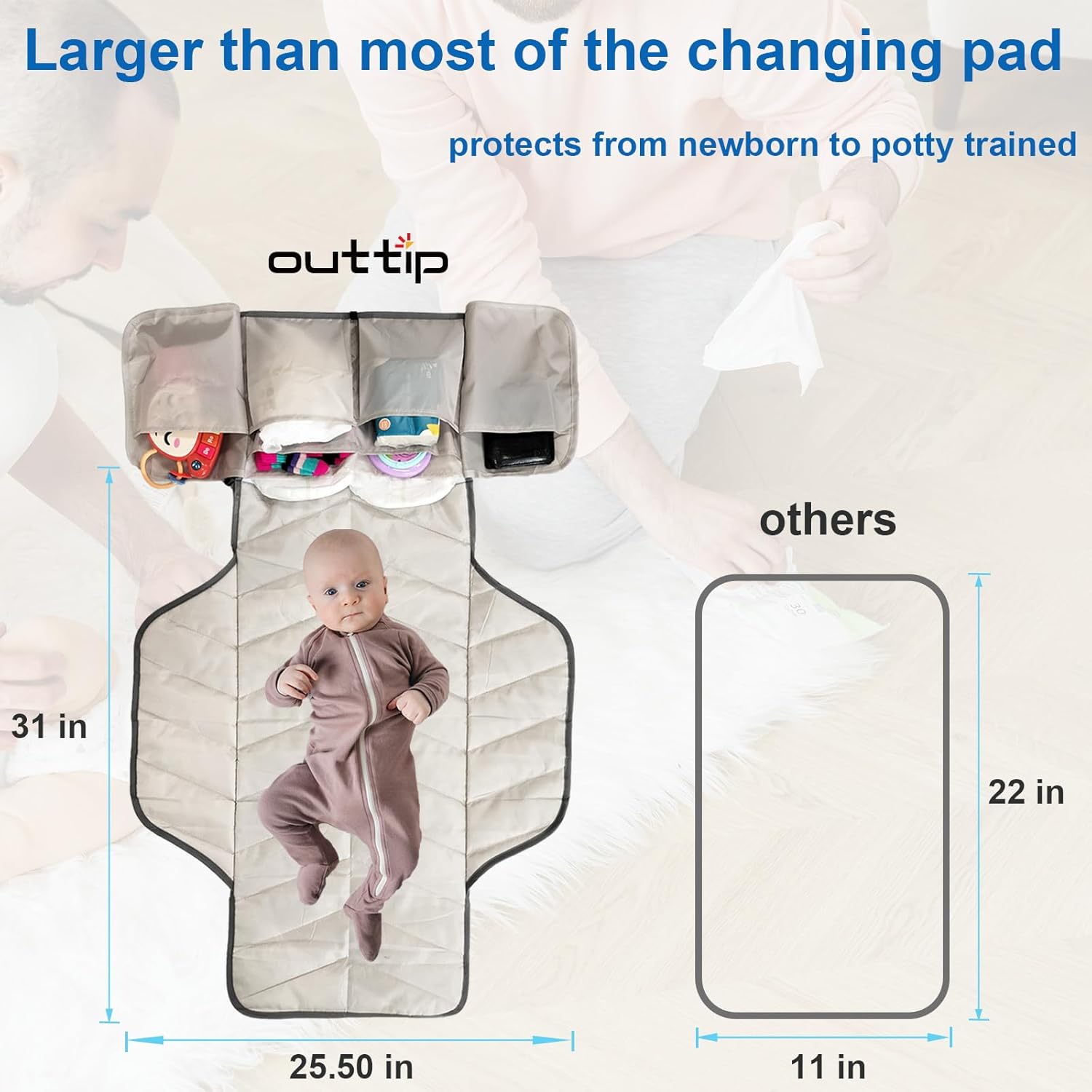 Larger than most of the changing pad

protects from newborn to potty trained

outtip

others

31 in

22 in

25.50 in

11 in